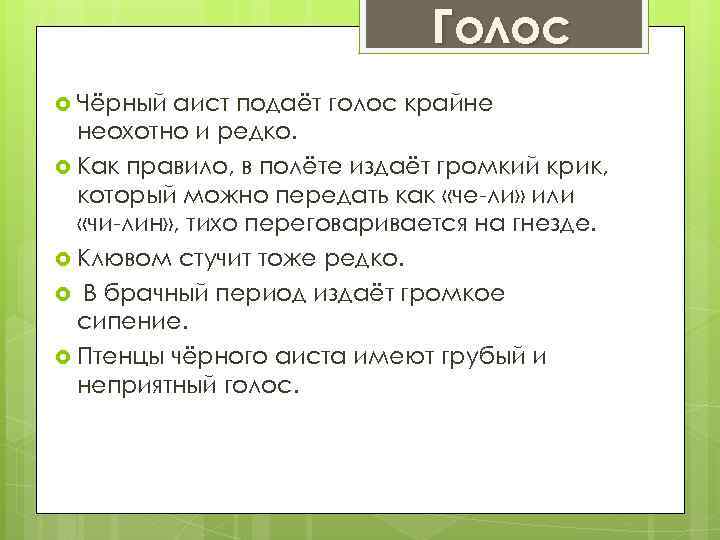 Голос

Чёрный аист подаёт голос крайне неохотно и редко.

Как правило, в полёте издаёт громкий крик, который можно передать как «че-ли» или «чи-лин», тихо переговаривается на гнезде.

Клювом стучит тоже редко.

В брачный период издаёт громкое сипение.

Птенцы чёрного аиста имеют грубый и неприятный голос.